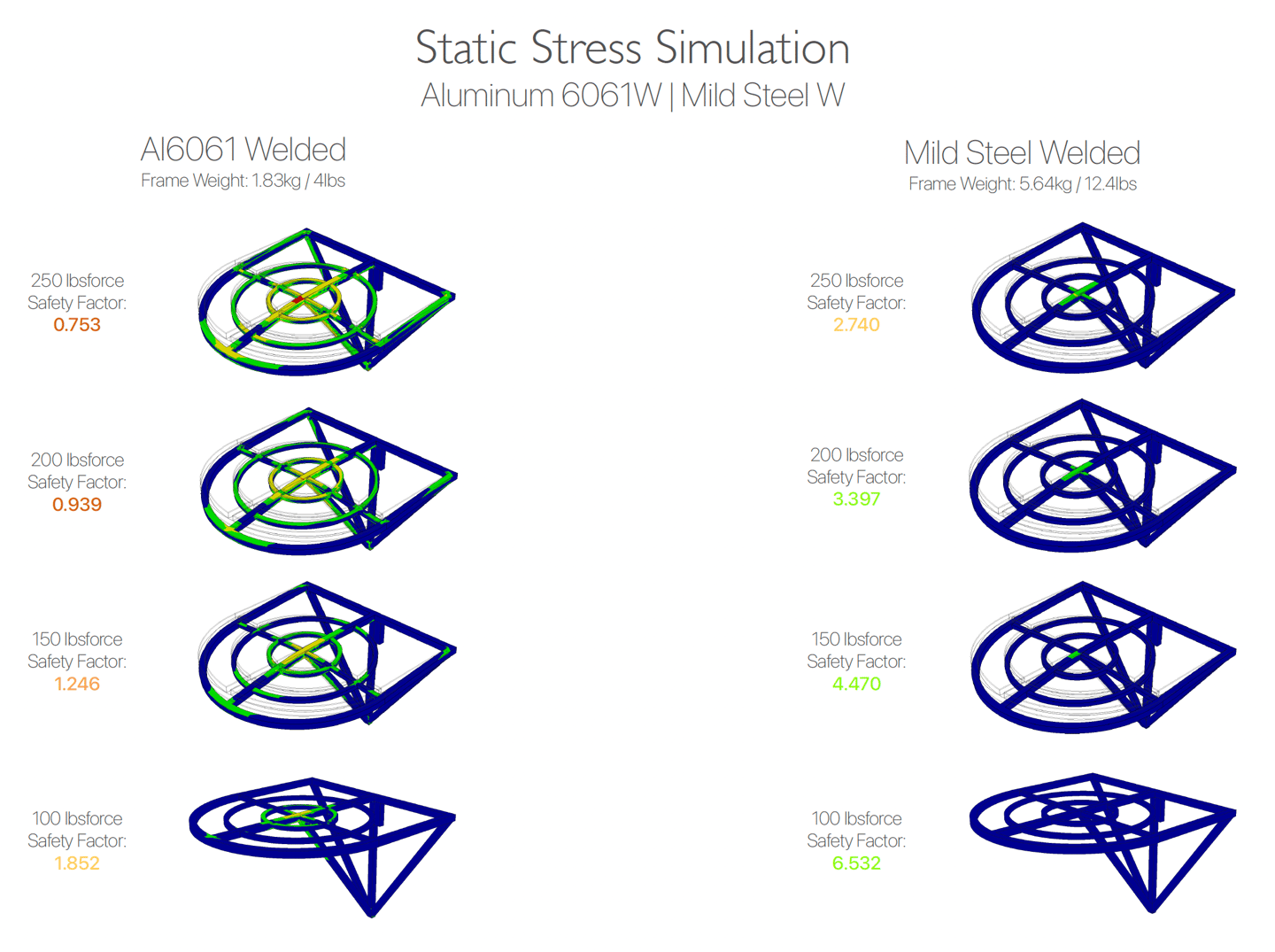 Static Stress Simulation
Aluminum 6061W | Mild Steel W

Al6061 Welded
Frame Weight: 1.83kg / 4lbs

250 lbsforce
Safety Factor:
0.753

200 lbsforce
Safety Factor:
0.939

150 lbsforce
Safety Factor:
1.246

100 lbsforce
Safety Factor:
1.852

Mild Steel Welded
Frame Weight: 5.64kg / 12.4lbs

250 lbsforce
Safety Factor:
2.740

200 lbsforce
Safety Factor:
3.397

150 lbsforce
Safety Factor:
4.470

100 lbsforce
Safety Factor:
6.532